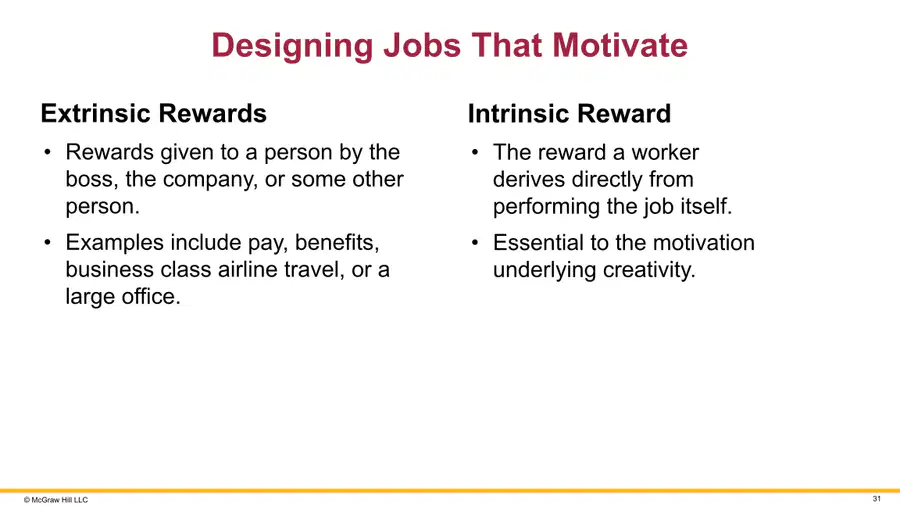 Designing Jobs That Motivate

Extrinsic Rewards

• Rewards given to a person by the boss, the company, or some other person.

• Examples include pay, benefits, business class airline travel, or a large office.

Intrinsic Reward

• The reward a worker derives directly from performing the job itself.

• Essential to the motivation underlying creativity.

© McGraw Hill LLC

31